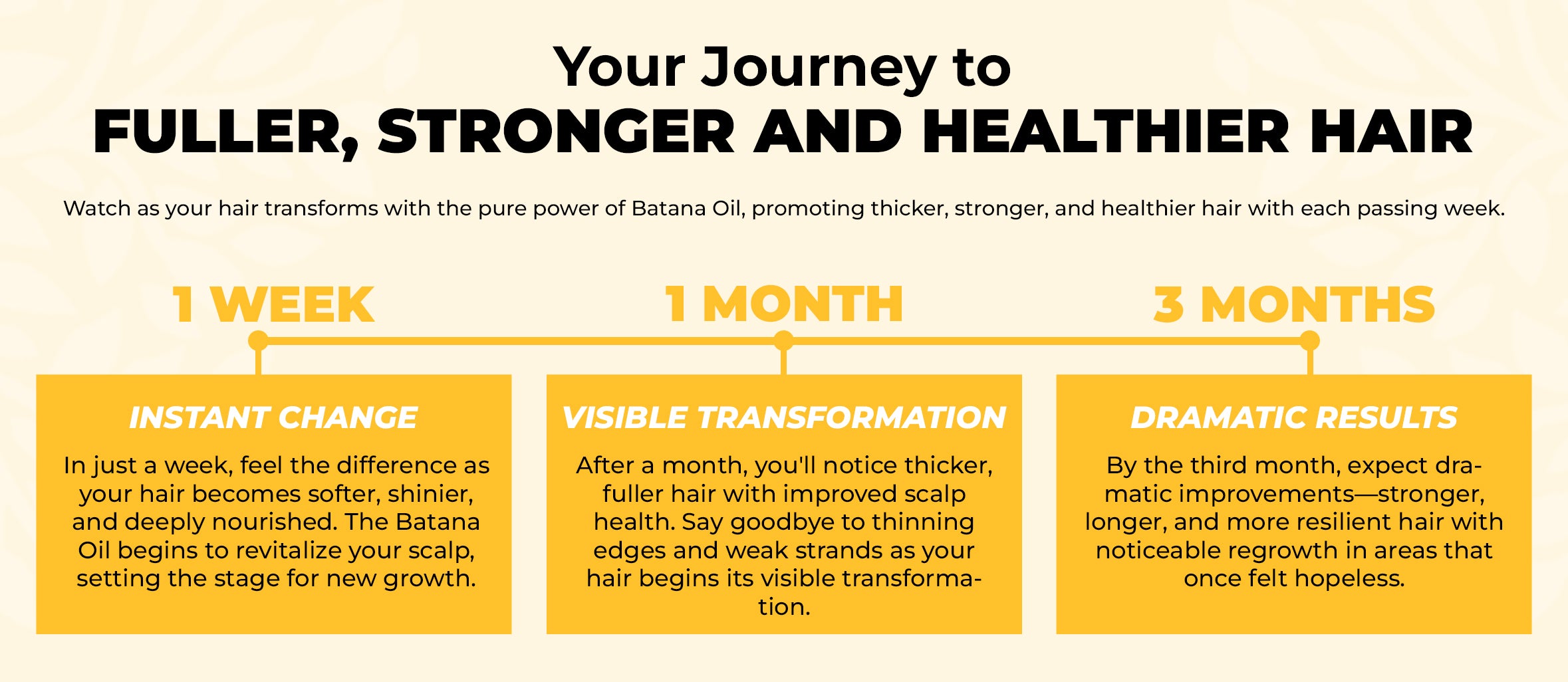 Your Journey to
FULLER, STRONGER AND HEALTHIER HAIR

Watch as your hair transforms with the pure power of Batana Oil, promoting thicker, stronger, and healthier hair with each passing week.

1 WEEK

INSTANT CHANGE

In just a week, feel the difference as your hair becomes softer, shinier, and deeply nourished. The Batana Oil begins to revitalize your scalp, setting the stage for new growth.

1 MONTH

VISIBLE TRANSFORMATION

After a month, you'll notice thicker, fuller hair with improved scalp health. Say goodbye to thinning edges and weak strands as your hair begins its visible transformation.

3 MONTHS

DRAMATIC RESULTS

By the third month, expect dramatic improvements—stronger, longer, and more resilient hair with noticeable regrowth in areas that once felt hopeless.